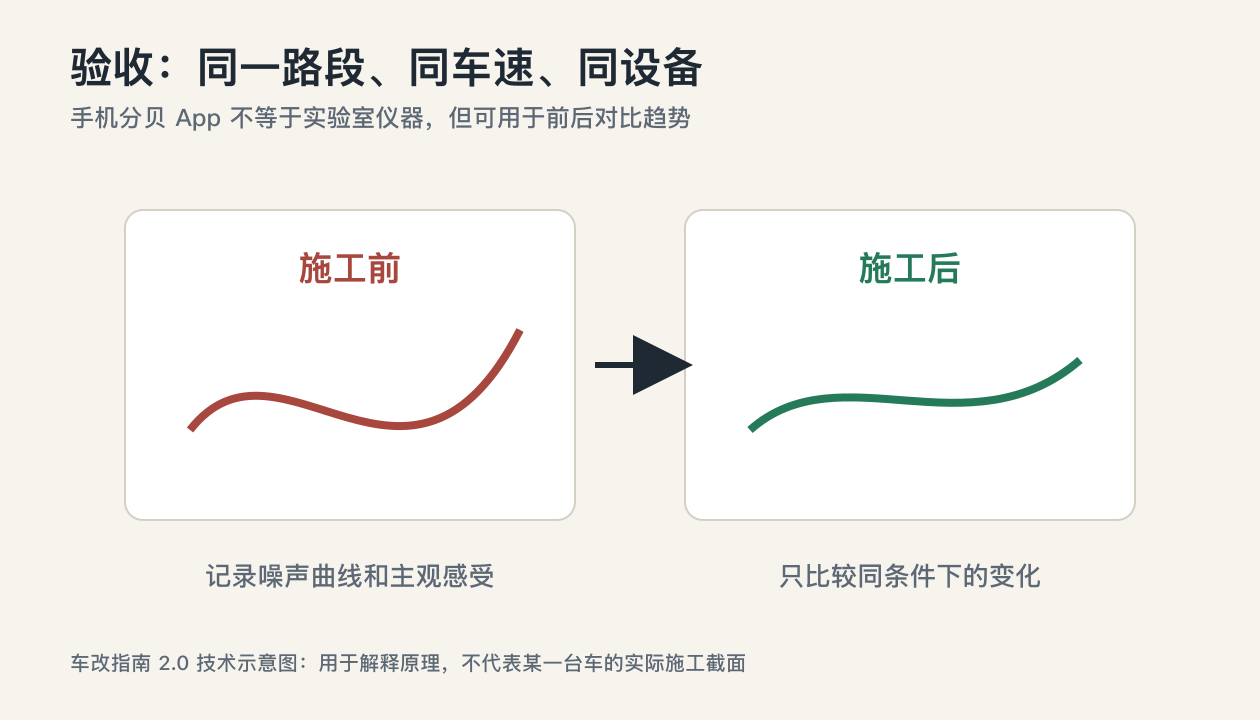 验收：同一路段、同车速、同设备

手机分贝 App 不等于实验室仪器，但可用于前后对比趋势

施工前

施工后

记录噪声曲线和主观感受

只比较同条件下的变化

车改指南 2.0 技术示意图：用于解释原理，不代表某一台车的实际施工截面